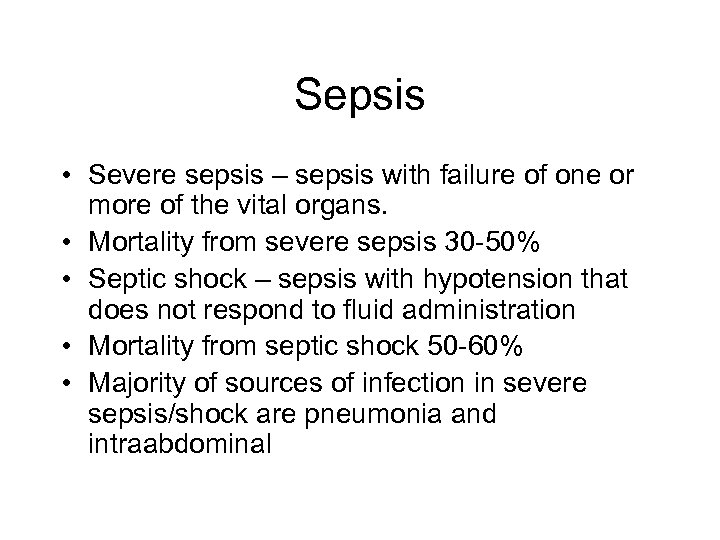 Sepsis

• Severe sepsis – sepsis with failure of one or more of the vital organs.
• Mortality from severe sepsis 30-50%
• Septic shock – sepsis with hypotension that does not respond to fluid administration
• Mortality from septic shock 50-60%
• Majority of sources of infection in severe sepsis/shock are pneumonia and intraabdominal